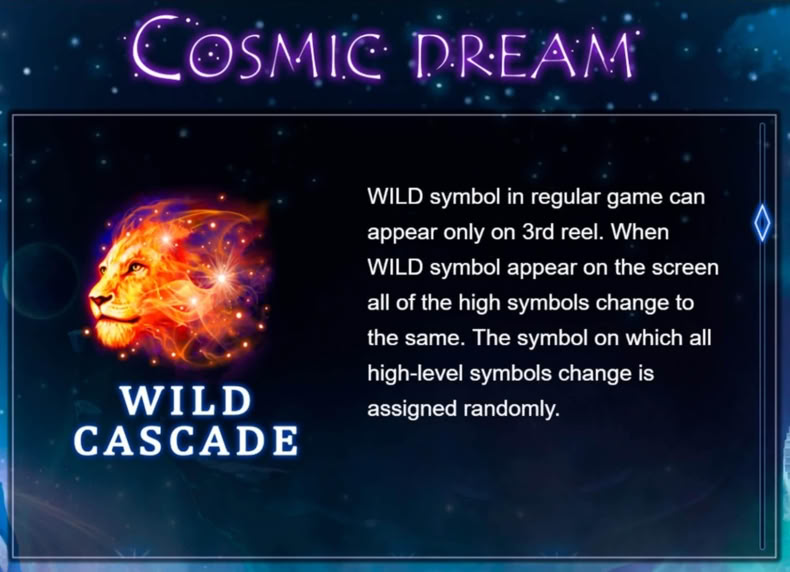 COSMIC DREAM

WILD CASCADE

WILD symbol in regular game can appear only on 3rd reel. When WILD symbol appear on the screen all of the high symbols change to the same. The symbol on which all high-level symbols change is assigned randomly.